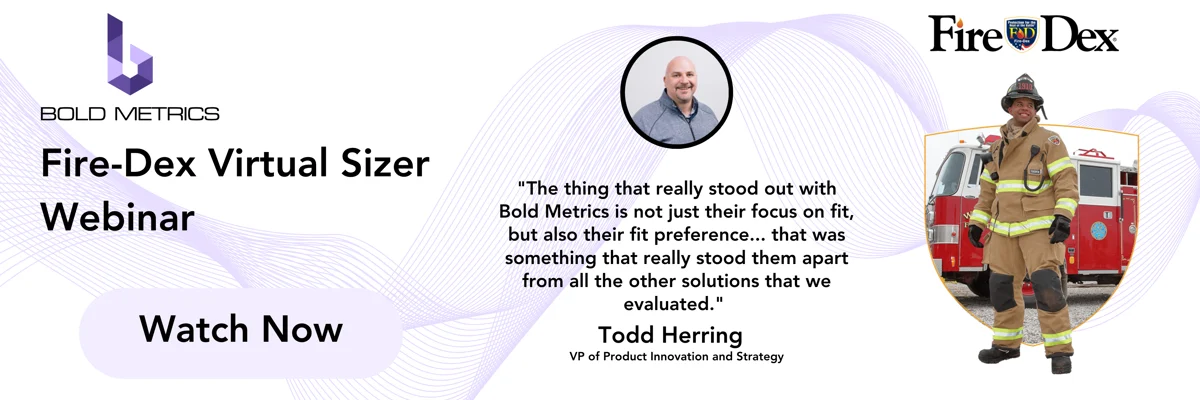 BOLD METRICS

Fire-Dex Virtual Sizer Webinar

Watch Now

"The thing that really stood out with Bold Metrics is not just their focus on fit, but also their fit preference... that was something that really stood them apart from all the other solutions that we evaluated."

Todd Herring
VP of Product Innovation and Strategy

Fire Dex